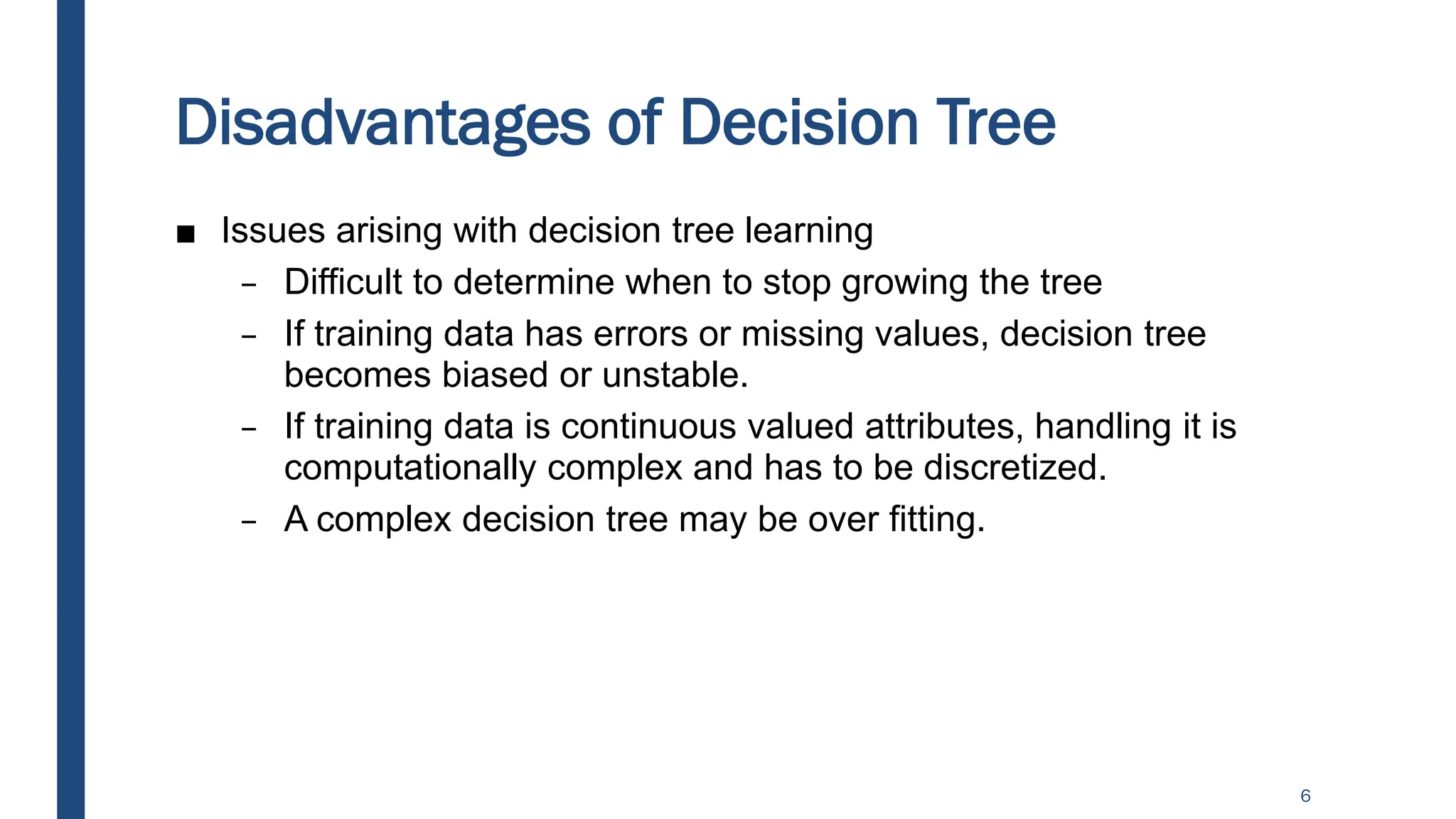 Disadvantages of Decision Tree

■ Issues arising with decision tree learning

– Difficult to determine when to stop growing the tree

– If training data has errors or missing values, decision tree becomes biased or unstable.

– If training data is continuous valued attributes, handling it is computationally complex and has to be discretized.

– A complex decision tree may be over fitting.

6